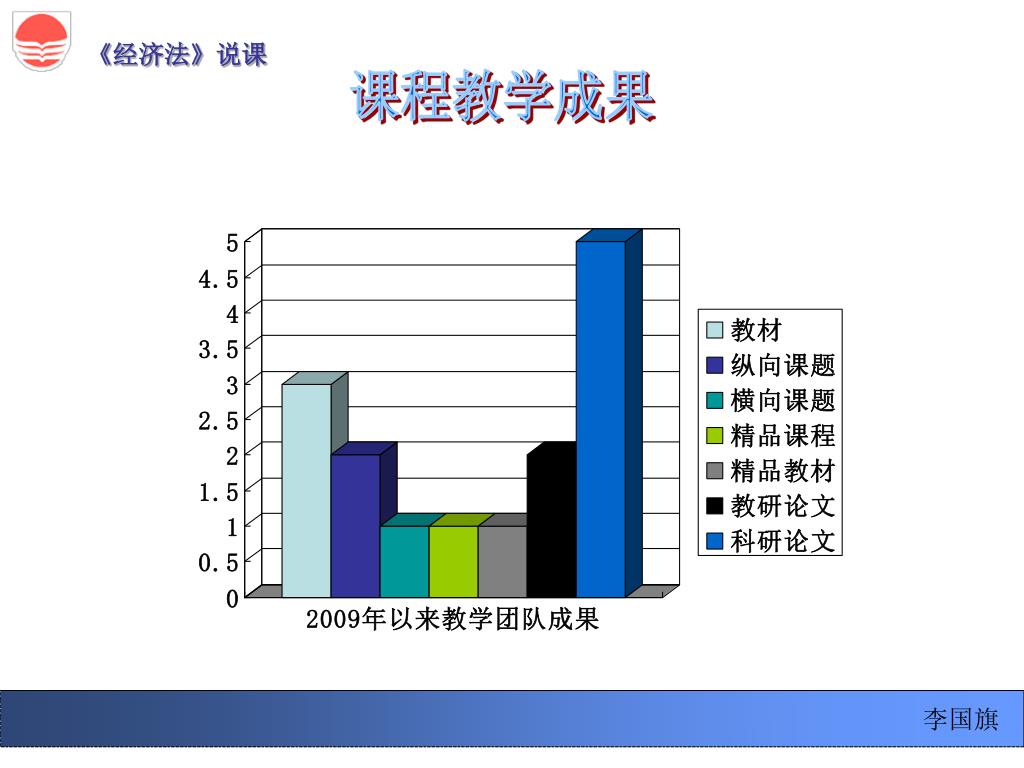 《经济法》说课

课程教学成果

5
4.5
4
3.5
3
2.5
2
1.5
1
0.5
0

2009年以来教学团队成果

教材
纵向课题
横向课题
精品课程
精品教材
教研论文
科研论文

李国旗